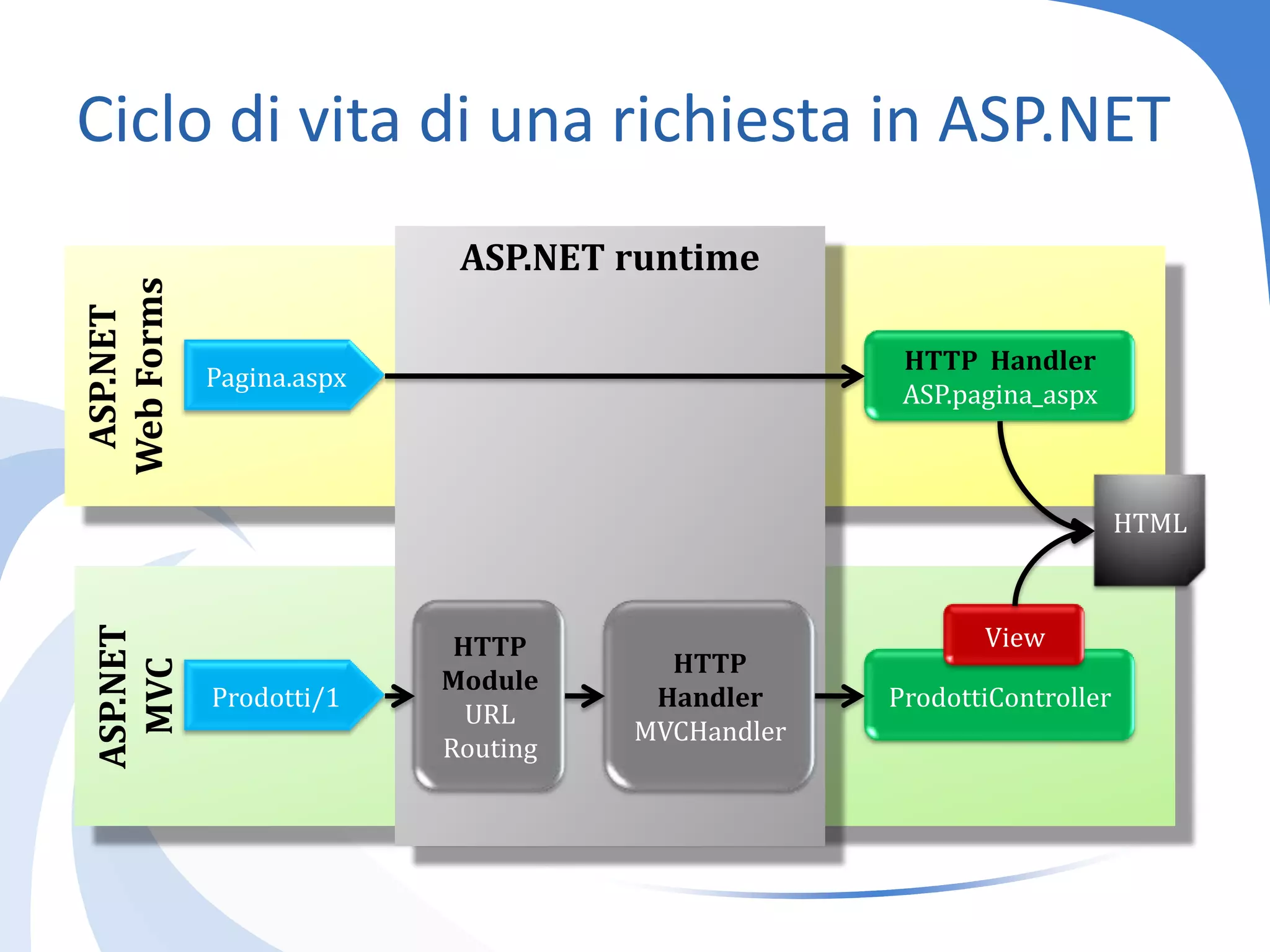 Ciclo di vita di una richiesta in ASP.NET

ASP.NET runtime

ASP.NET Web Forms

Pagina.aspx

HTTP Handler
ASP.pagina_aspx

HTML

ASP.NET MVC

Prodotti/1

HTTP Module
URL Routing

HTTP Handler
MVCHandler

View

ProdottiController